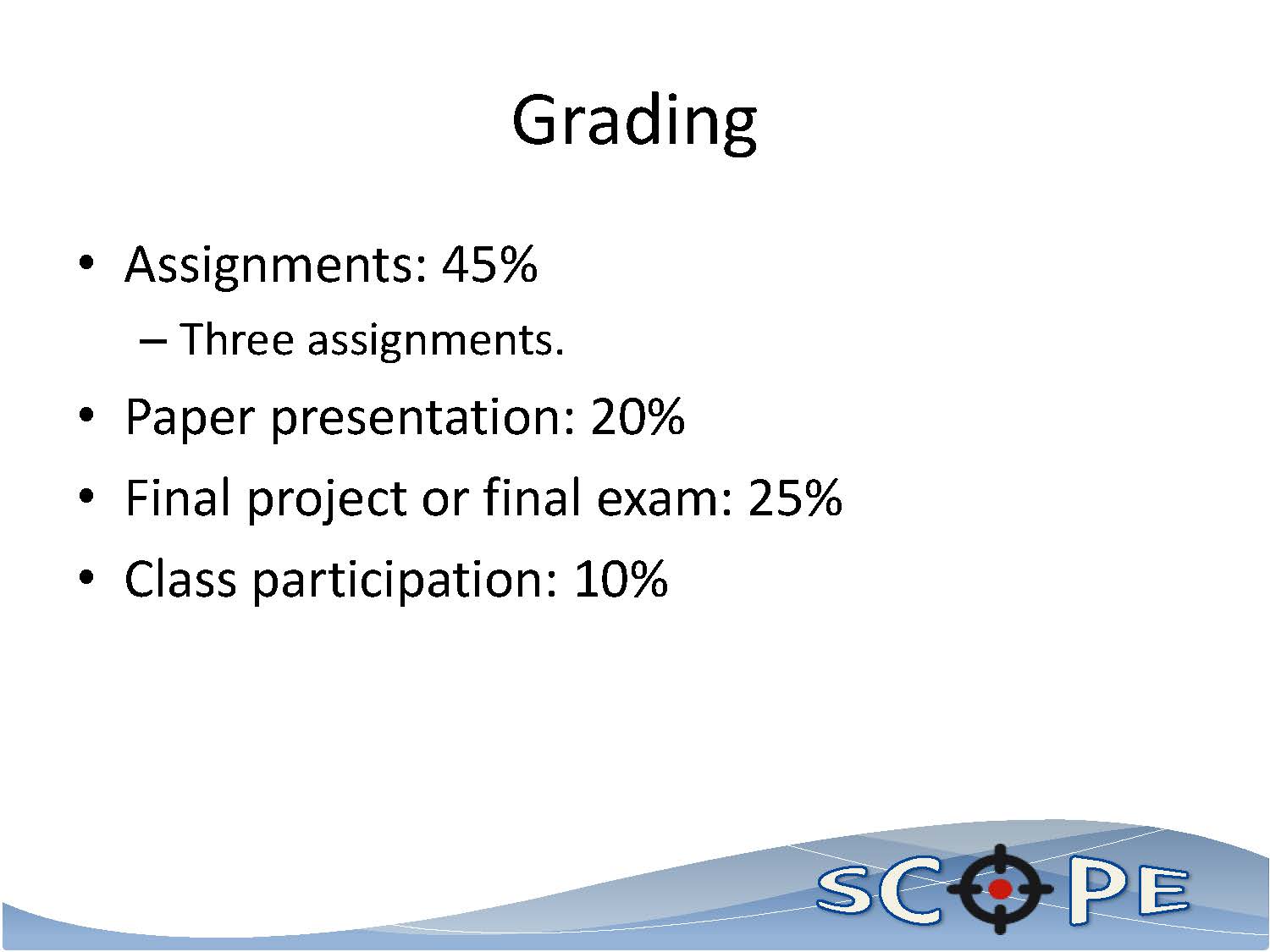 Grading

• Assignments: 45%
– Three assignments.
• Paper presentation: 20%
• Final project or final exam: 25%
• Class participation: 10%

SCOPE